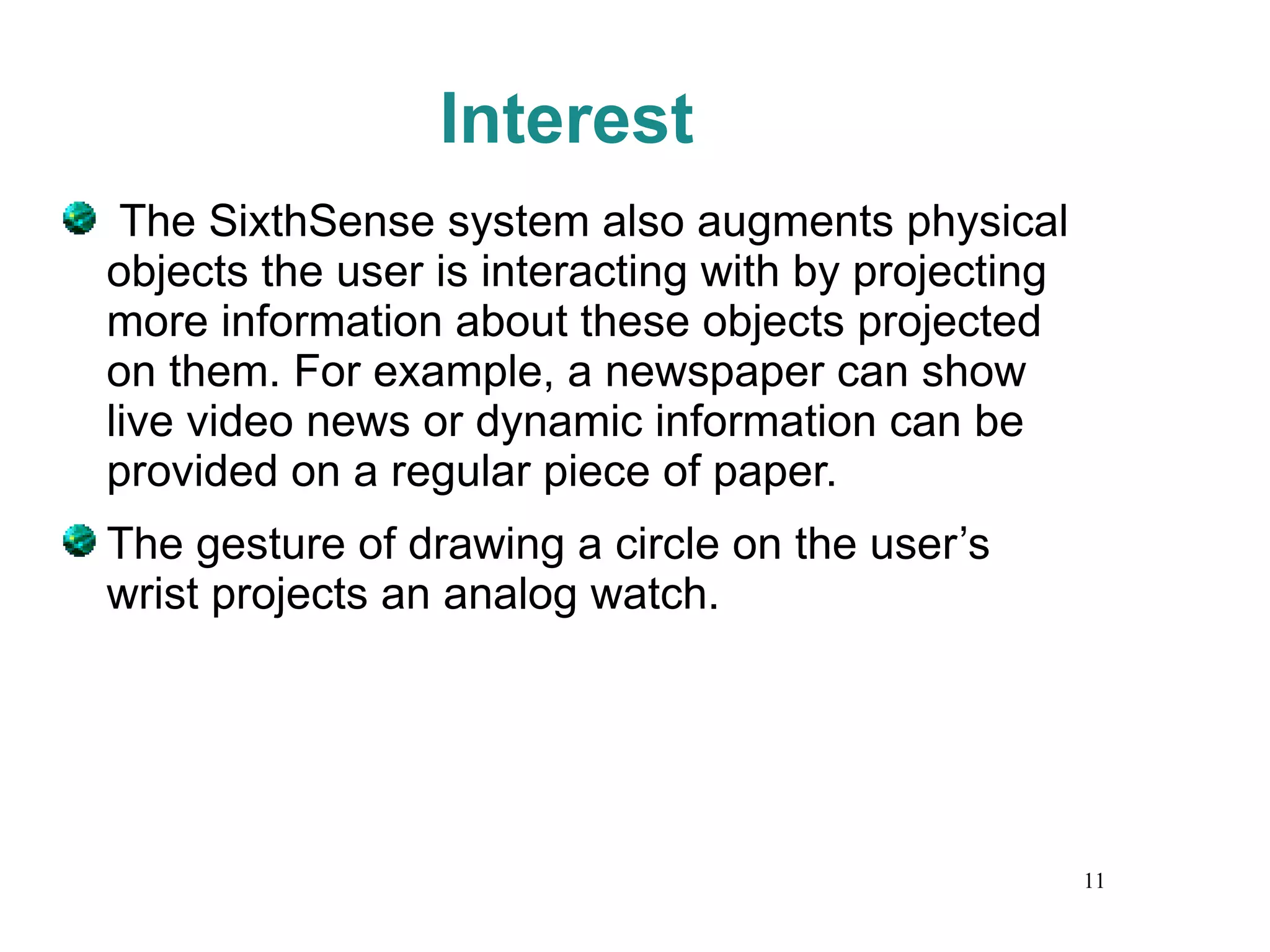 Interest

The SixthSense system also augments physical objects the user is interacting with by projecting more information about these objects projected on them. For example, a newspaper can show live video news or dynamic information can be provided on a regular piece of paper.

The gesture of drawing a circle on the user’s wrist projects an analog watch.

11